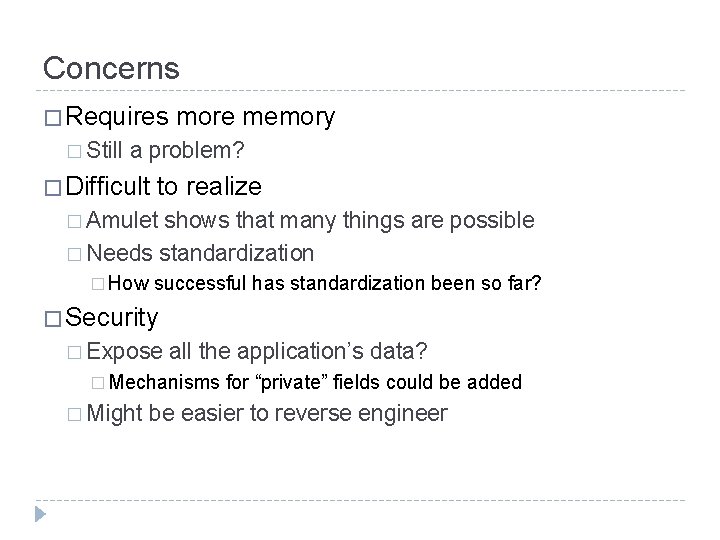 Concerns

□ Requires more memory

□ Still a problem?

□ Difficult to realize

□ Amulet shows that many things are possible

□ Needs standardization

□ How successful has standardization been so far?

□ Security

□ Expose all the application's data?

□ Mechanisms for "private" fields could be added

□ Might be easier to reverse engineer